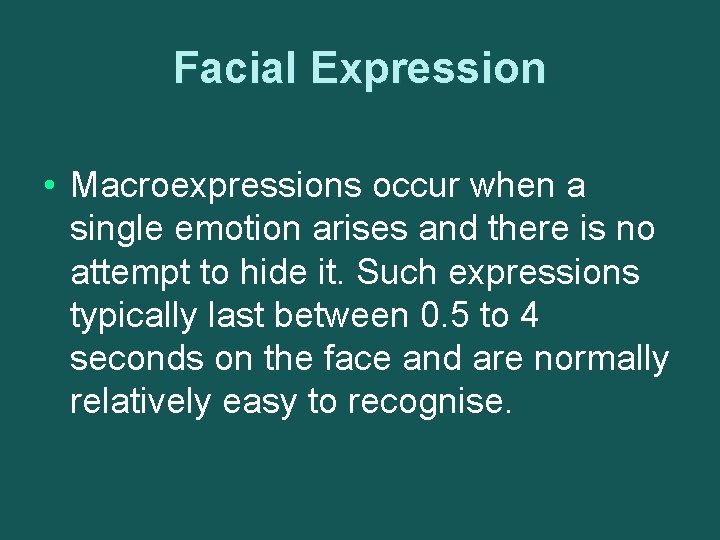 Facial Expression

• Macroexpressions occur when a single emotion arises and there is no attempt to hide it. Such expressions typically last between 0.5 to 4 seconds on the face and are normally relatively easy to recognise.